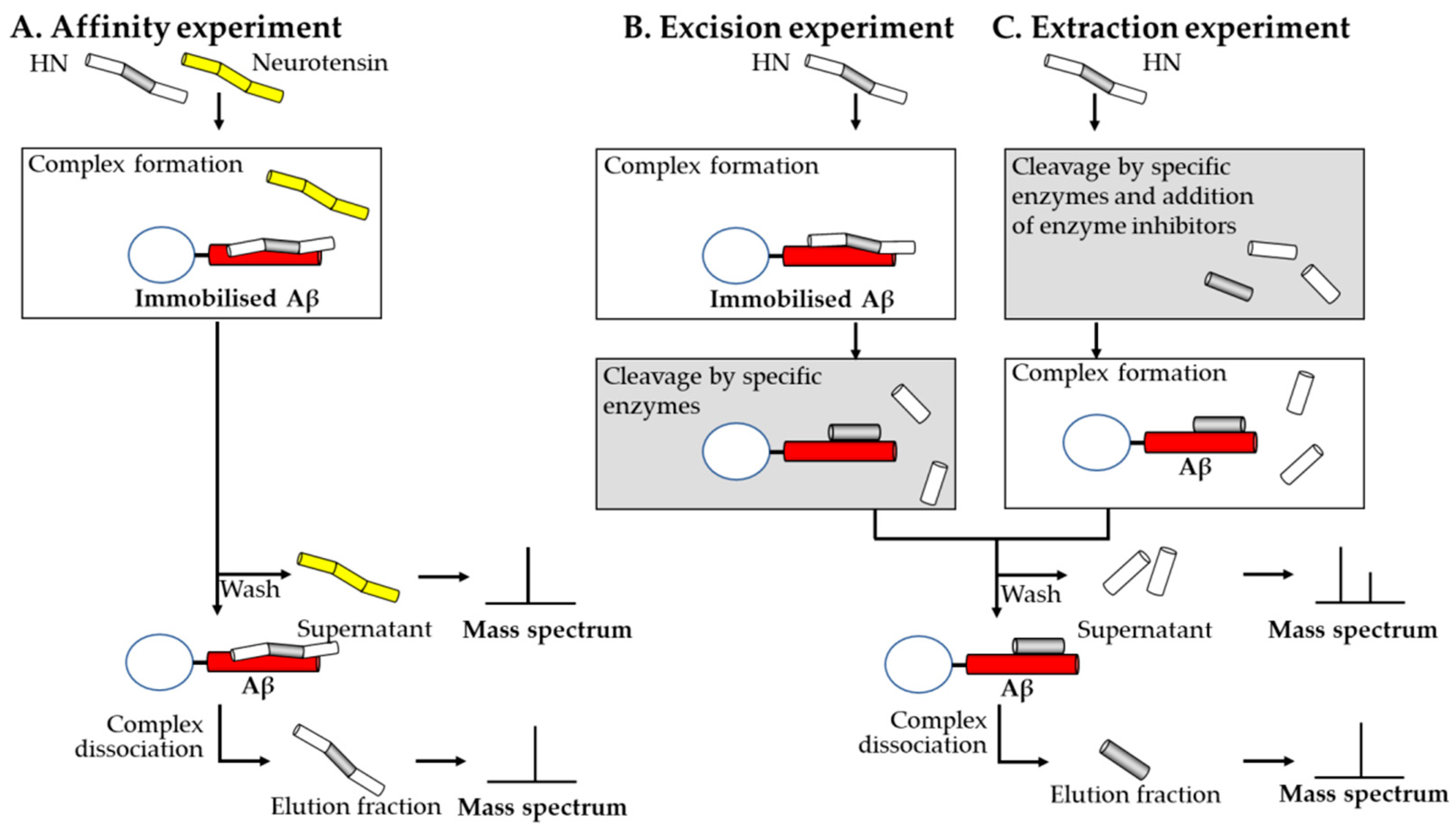 A. Affinity experiment

HN

Neurotensin

Complex formation

Immobilised Aβ

Wash

Supernatant

Mass spectrum

Aβ

Complex dissociation

Elution fraction

Mass spectrum

B. Excision experiment

HN

Complex formation

Immobilised Aβ

Cleavage by specific enzymes

C. Extraction experiment

HN

Cleavage by specific enzymes and addition of enzyme inhibitors

Complex formation

Aβ

Wash

Supernatant

Mass spectrum

Aβ

Complex dissociation

Elution fraction

Mass spectrum